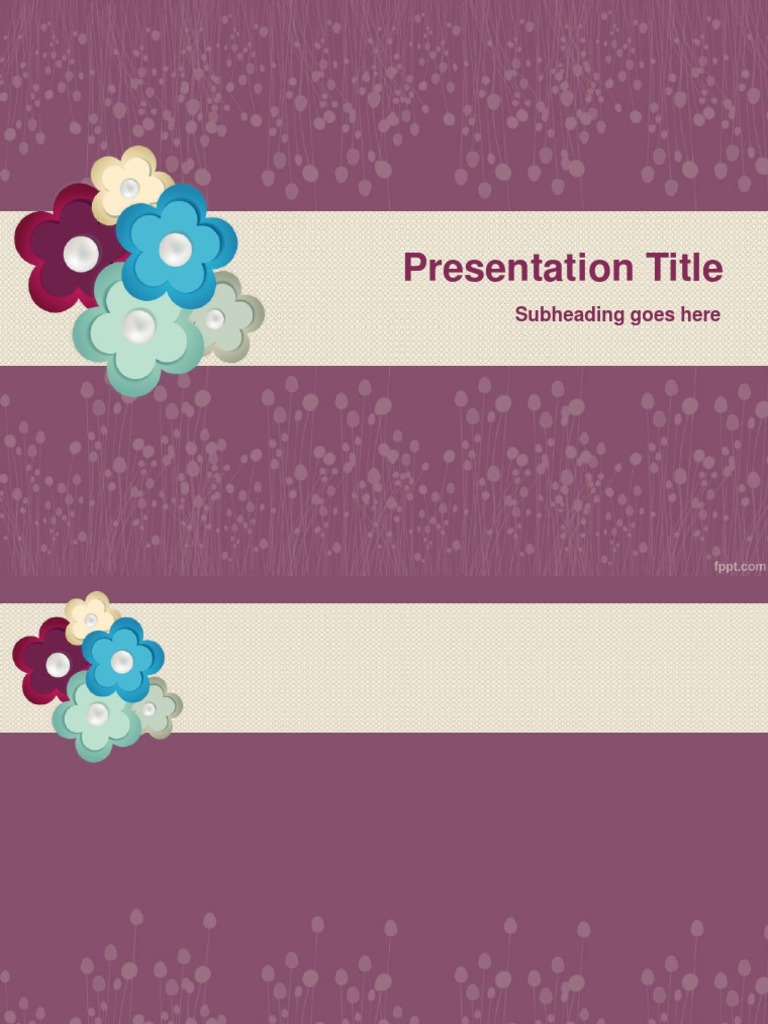 Presentation Title

Subheading goes here

fppt.com